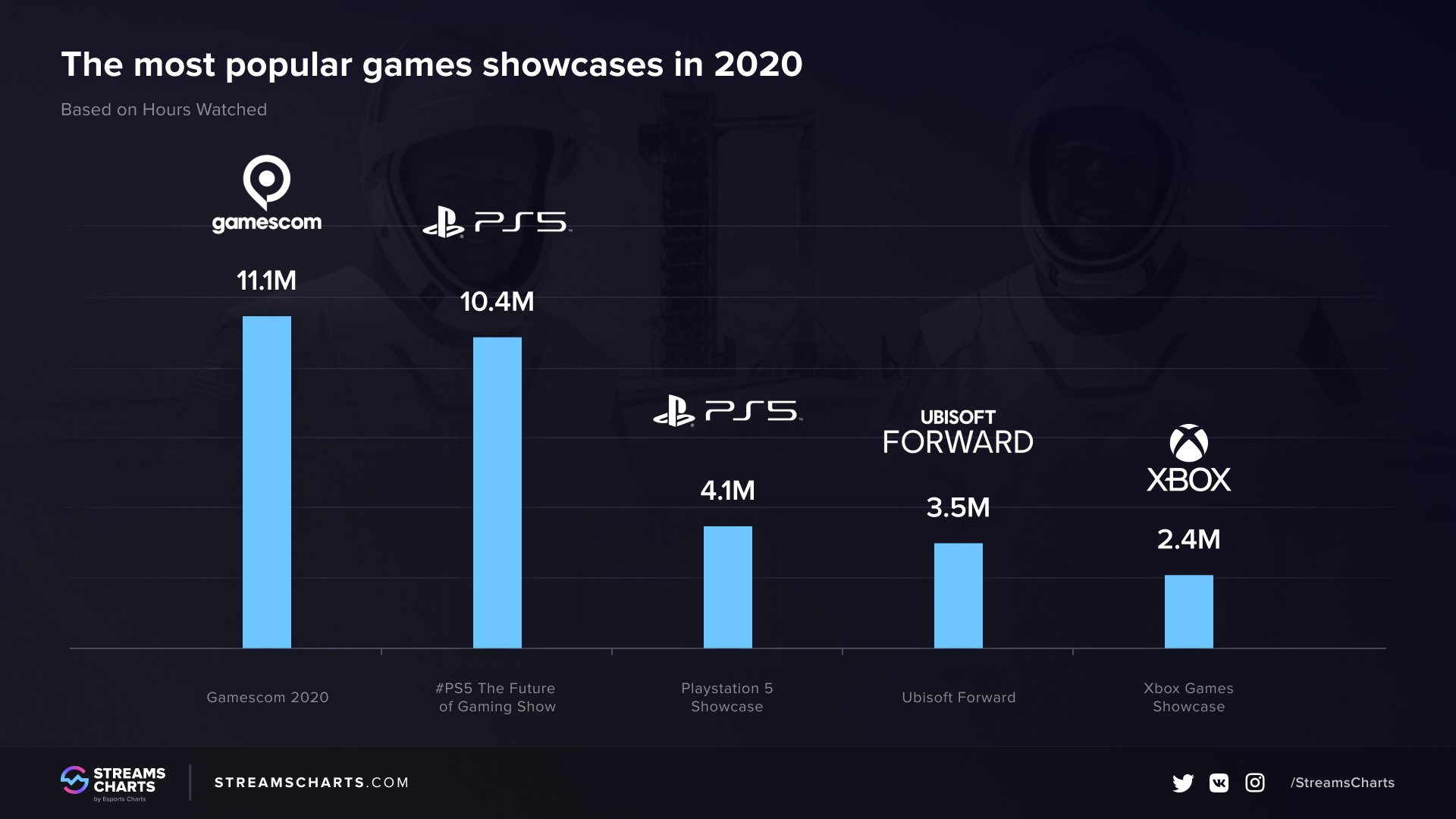 The most popular games showcases in 2020

Based on Hours Watched

gamescom

11.1M

PS5

10.4M

PS5

4.1M

UBISOFT FORWARD

3.5M

XBOX

2.4M

Gamescom 2020

#PS5 The Future of Gaming Show

Playstation 5 Showcase

Ubisoft Forward

Xbox Games Showcase

STREAMS CHARTS by Esports Charts

STREAMSCHARTS.COM

/StreamsCharts